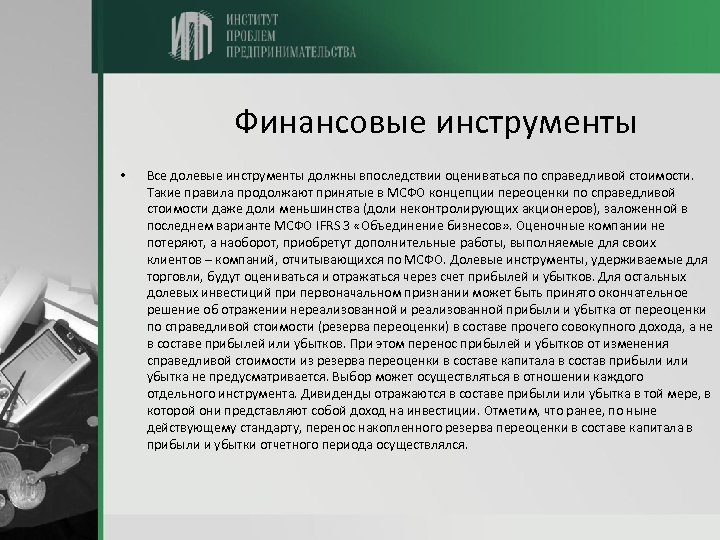 ИПП ИНСТИТУТ ПРОБЛЕМ ПРЕДПРИНИМАТЕЛЬСТВА

Финансовые инструменты

• Все долевые инструменты должны впоследствии оцениваться по справедливой стоимости. Такие правила продолжают принятые в МСФО концепции переоценки по справедливой стоимости даже доли меньшинства (доли неконтролирующих акционеров), заложенной в последнем варианте МСФО IFRS 3 «Объединение бизнесов». Оценочные компании не потеряют, а наоборот, приобретут дополнительные работы, выполняемые для своих клиентов – компаний, отчитывающихся по МСФО. Долевые инструменты, удерживаемые для торговли, будут оцениваться и отражаться через счет прибылей и убытков. Для остальных долевых инвестиций при первоначальном признании может быть принято окончательное решение об отражении нереализованной и реализованной прибыли и убытка от переоценки по справедливой стоимости (резерва переоценки) в составе прочего совокупного дохода, а не в составе прибылей или убытков. При этом перенос прибылей и убытков от изменения справедливой стоимости из резерва переоценки в составе капитала в состав прибыли или убытка не предусматривается. Выбор может осуществляться в отношении каждого отдельного инструмента. Дивиденды отражаются в составе прибыли или убытка в той мере, в которой они представляют собой доход на инвестиции. Отметим, что ранее, по ныне действующему стандарту, перенос накопленного резерва переоценки в составе капитала в прибыли и убытки отчетного периода осуществлялся.